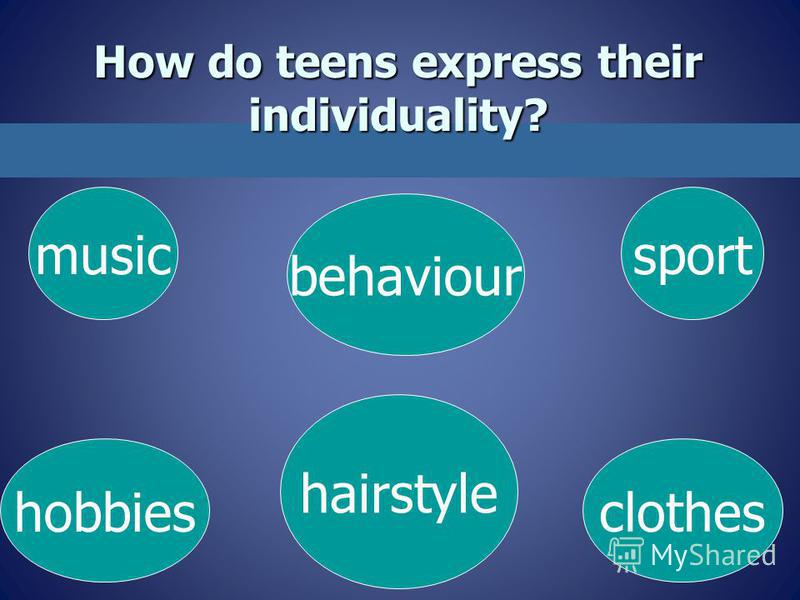 How do teens express their individuality?

music

behaviour

sport

hobbies

hairstyle

clothes

MyShared